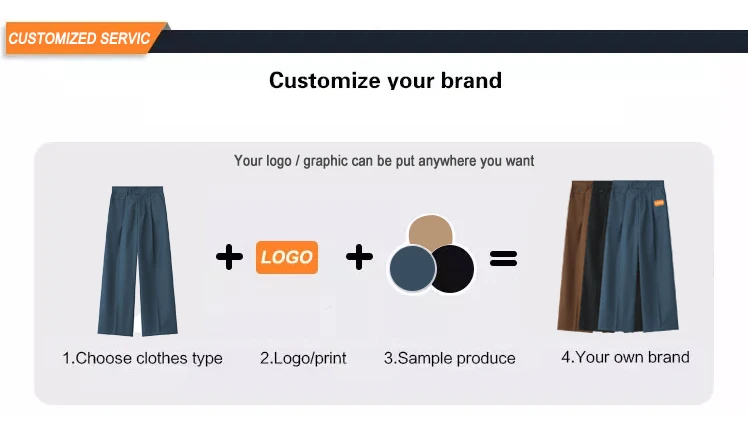 CUSTOMIZED SERVIC

Customize your brand

Your logo / graphic can be put anywhere you want

+ LOGO + =

1.Choose clothes type

2.Logo/print

3.Sample produce

4.Your own brand